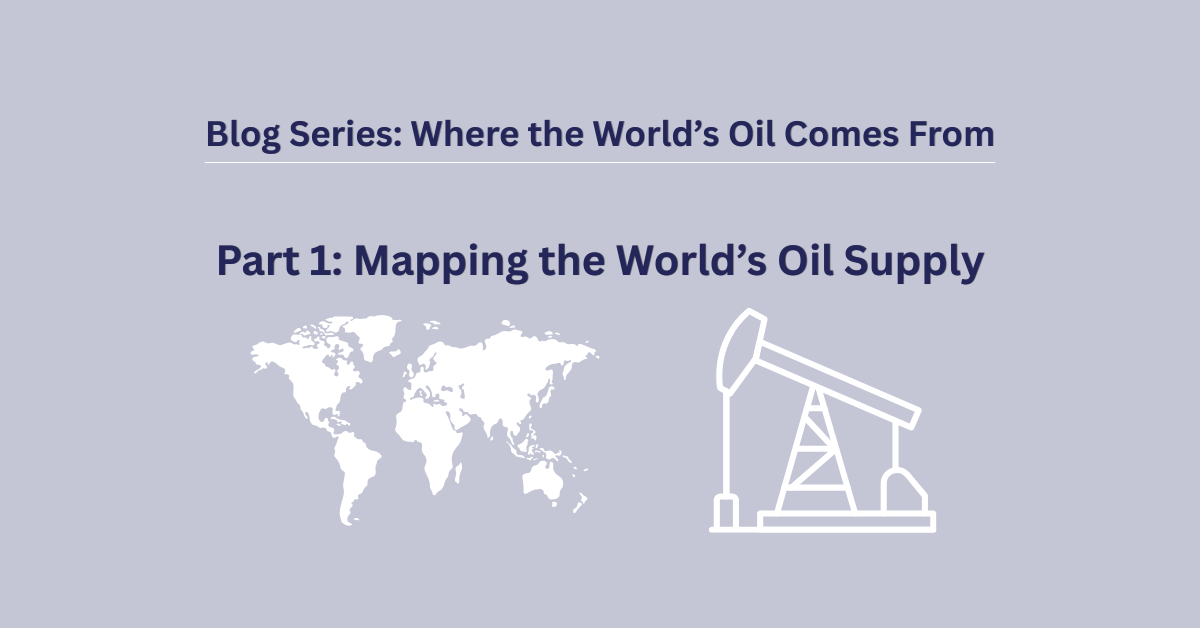 Blog Series: Where the World’s Oil Comes From

Part 1: Mapping the World’s Oil Supply